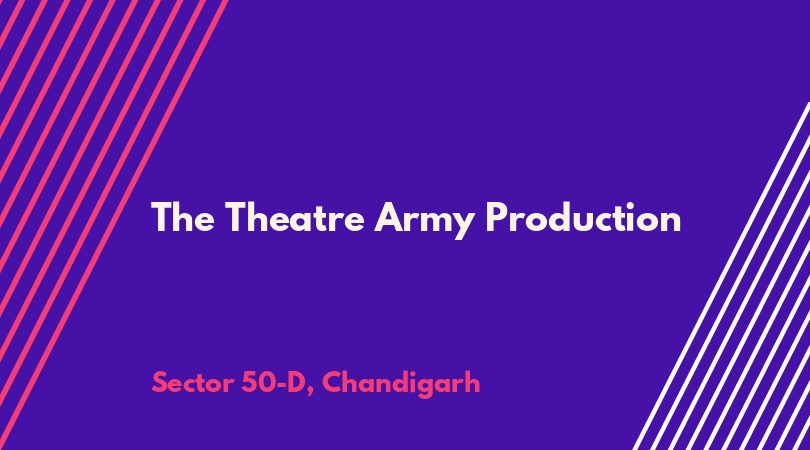 The Theatre Army Production

Sector 50-D, Chandigarh